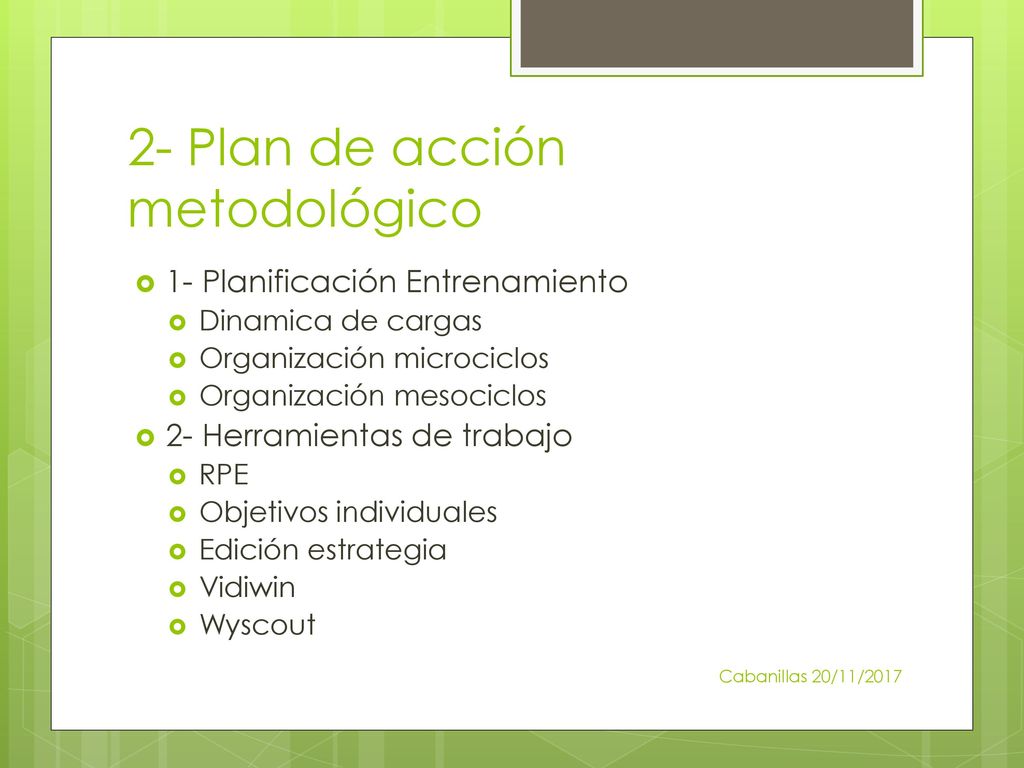 2- Plan de acción metodológico

1- Planificación Entrenamiento
Dinamica de cargas
Organización microciclos
Organización mesociclos
2- Herramientas de trabajo
RPE
Objetivos individuales
Edición estrategia
Vidiwin
Wyscout

Cabanillas 20/11/2017